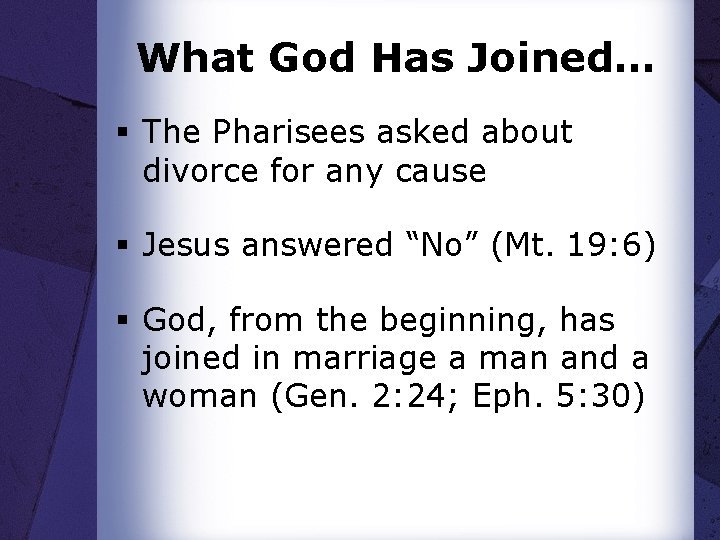 What God Has Joined…

▪ The Pharisees asked about divorce for any cause

▪ Jesus answered “No” (Mt. 19:6)

▪ God, from the beginning, has joined in marriage a man and a woman (Gen. 2:24; Eph. 5:30)